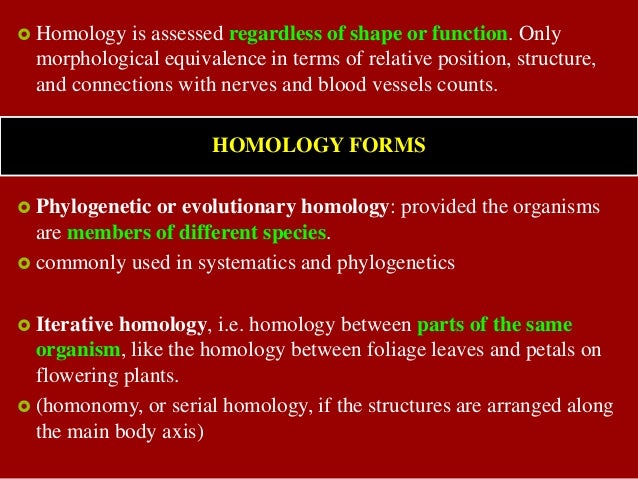 Homology is assessed regardless of shape or function. Only morphological equivalence in terms of relative position, structure, and connections with nerves and blood vessels counts.

HOMOLOGY FORMS

Phylogenetic or evolutionary homology: provided the organisms are members of different species.

commonly used in systematics and phylogenetics

Iterative homology, i.e. homology between parts of the same organism, like the homology between foliage leaves and petals on flowering plants.

(homonomy, or serial homology, if the structures are arranged along the main body axis)